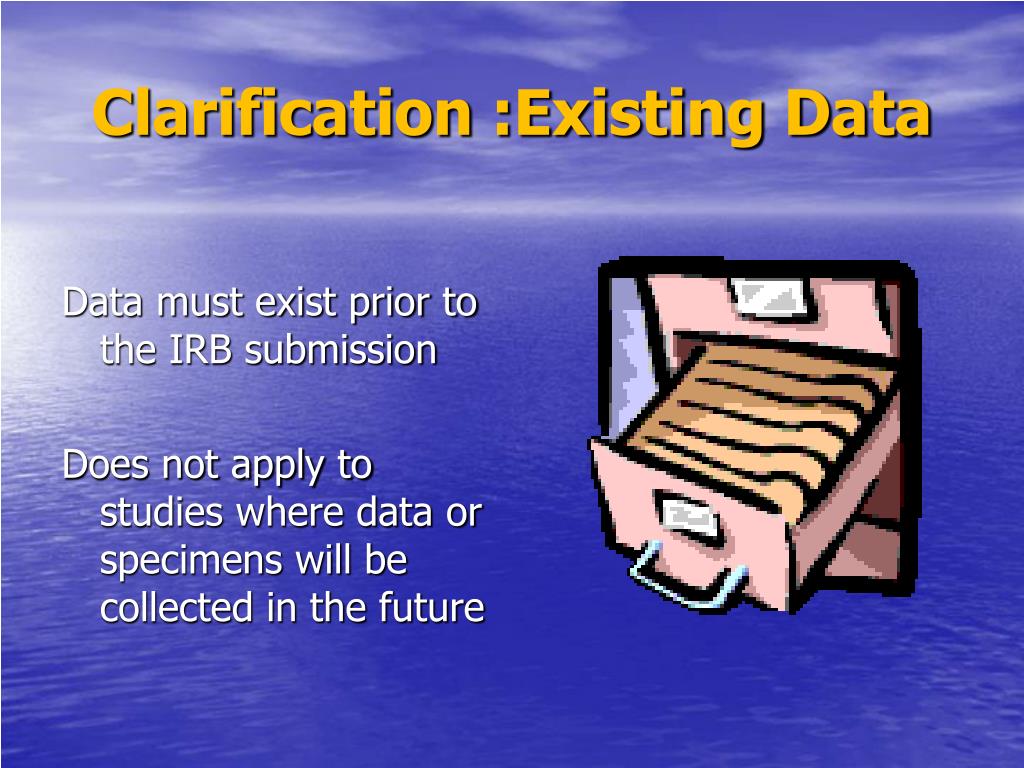 Clarification :Existing Data

Data must exist prior to the IRB submission

Does not apply to studies where data or specimens will be collected in the future